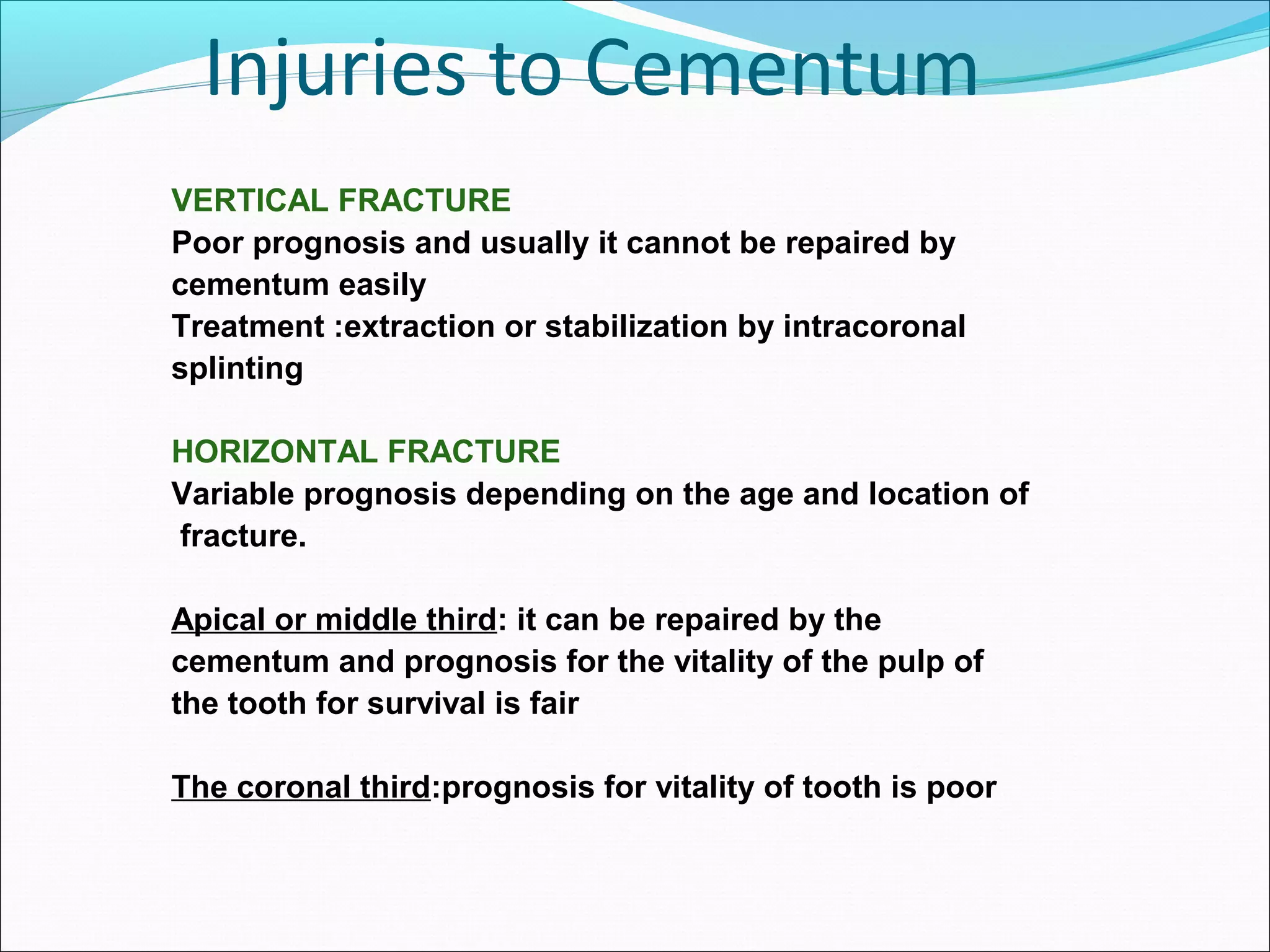 Injuries to Cementum

VERTICAL FRACTURE
Poor prognosis and usually it cannot be repaired by cementum easily
Treatment :extraction or stabilization by intracoronal splinting

HORIZONTAL FRACTURE
Variable prognosis depending on the age and location of fracture.

Apical or middle third: it can be repaired by the cementum and prognosis for the vitality of the pulp of the tooth for survival is fair

The coronal third:prognosis for vitality of tooth is poor